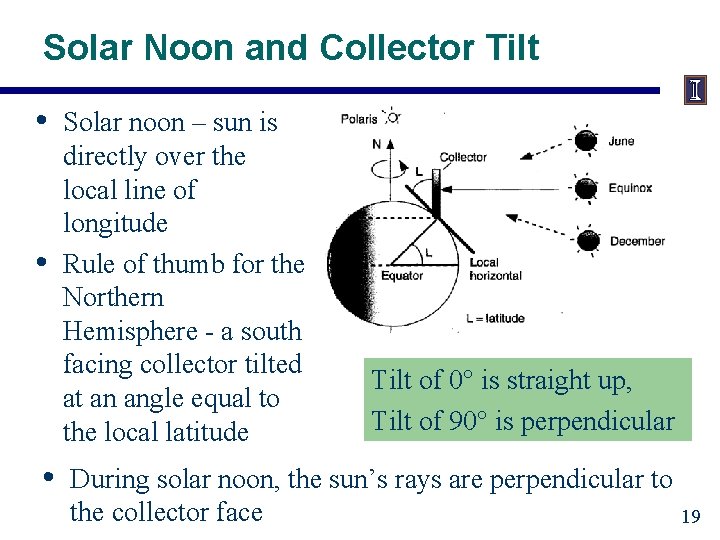 Solar Noon and Collector Tilt

I

• Solar noon – sun is directly over the local line of longitude

• Rule of thumb for the Northern Hemisphere - a south facing collector tilted at an angle equal to the local latitude

Polaris
N
L
Collector
June
Equinox
December
L
Equator
Local horizontal
L = latitude

Tilt of 0° is straight up,
Tilt of 90° is perpendicular

• During solar noon, the sun's rays are perpendicular to the collector face

19